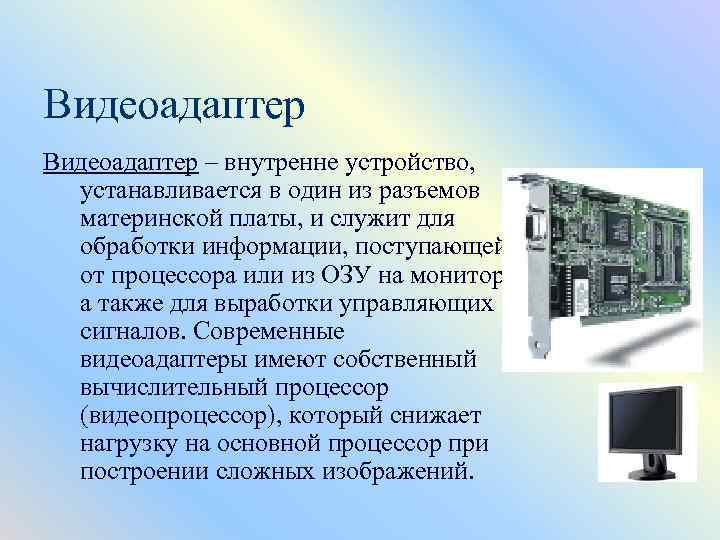 Видеоадаптер

Видеоадаптер – внутренне устройство, устанавливается в один из разъемов материнской платы, и служит для обработки информации, поступающей от процессора или из ОЗУ на монитор а также для выработки управляющих сигналов. Современные видеоадаптеры имеют собственный вычислительный процессор (видеопроцессор), который снижает нагрузку на основной процессор при построении сложных изображений.